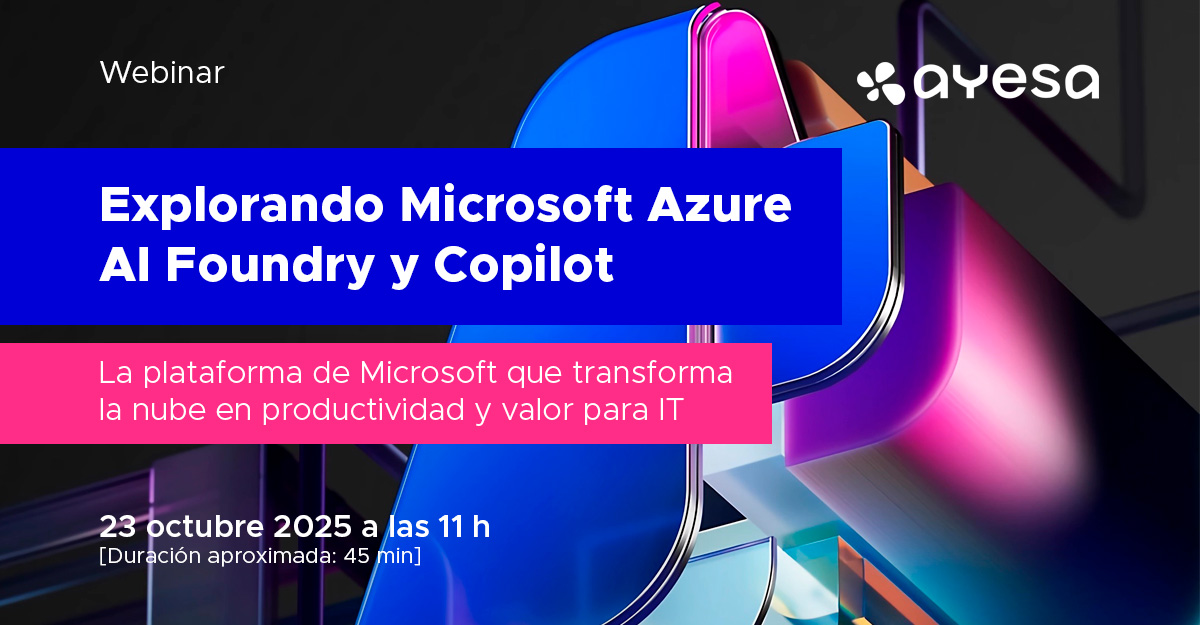 Webinar

ayesa

Explorando Microsoft Azure AI Foundry y Copilot

La plataforma de Microsoft que transforma la nube en productividad y valor para IT

23 octubre 2025 a las 11 h
[Duración aproximada: 45 min]